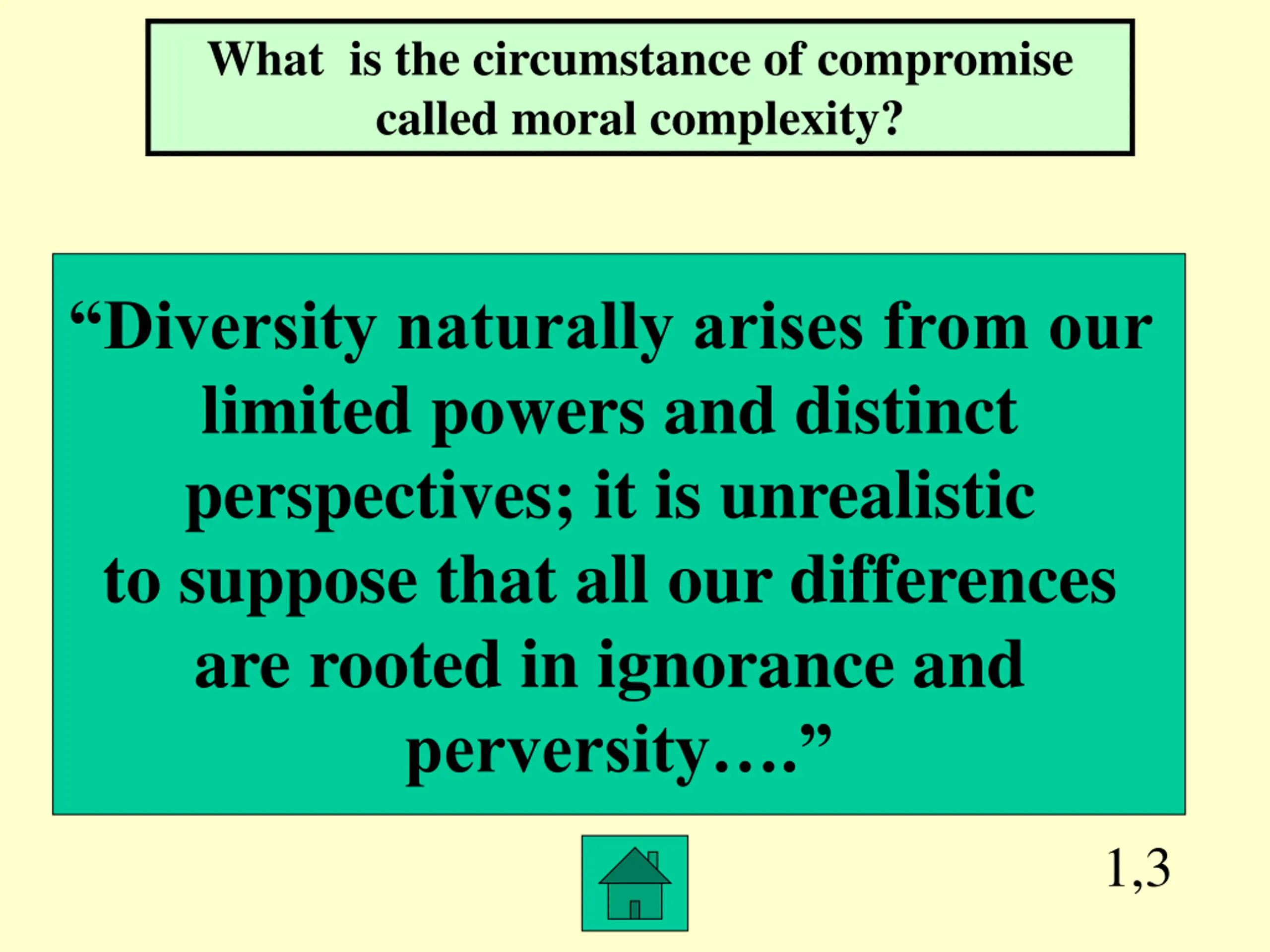 What is the circumstance of compromise called moral complexity?

“Diversity naturally arises from our limited powers and distinct perspectives; it is unrealistic to suppose that all our differences are rooted in ignorance and perversity….”

1,3